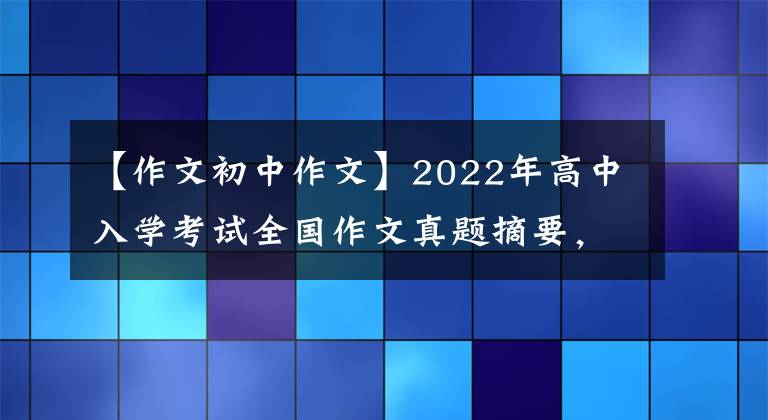 【作文初中作文】2022年高中入学考试全国作文真题摘要，